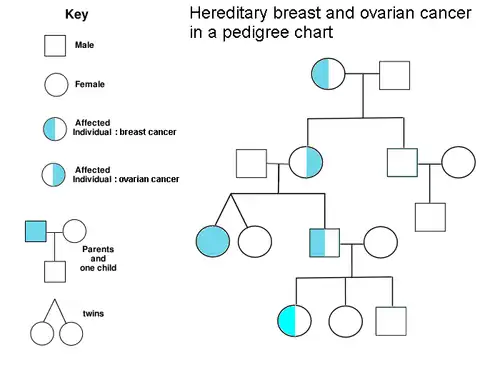 Key

Male

Female

Affected Individual : breast cancer

Affected Individual : ovarian cancer

Parents and one child

twins

Hereditary breast and ovarian cancer in a pedigree chart